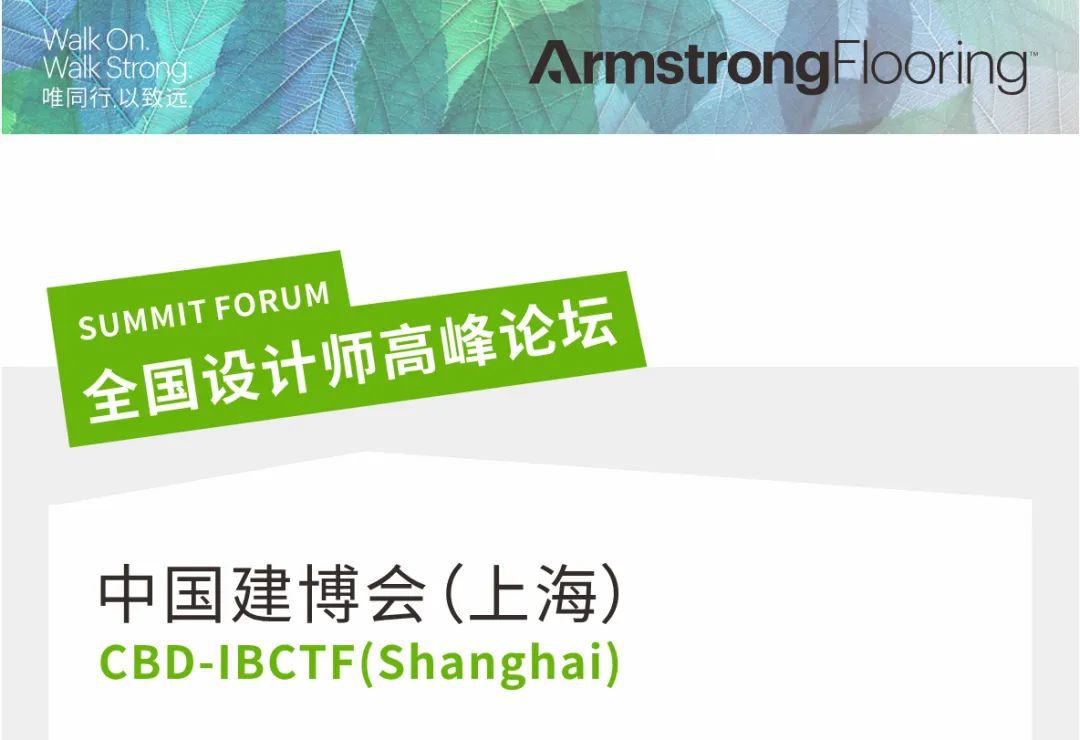 Walk On.
Walk Strong.
唯同行,以致远.

ArmstrongFlooring™

SUMMIT FORUM
全国设计师高峰论坛

中国建博会(上海)
CBD-IBCTF(Shanghai)